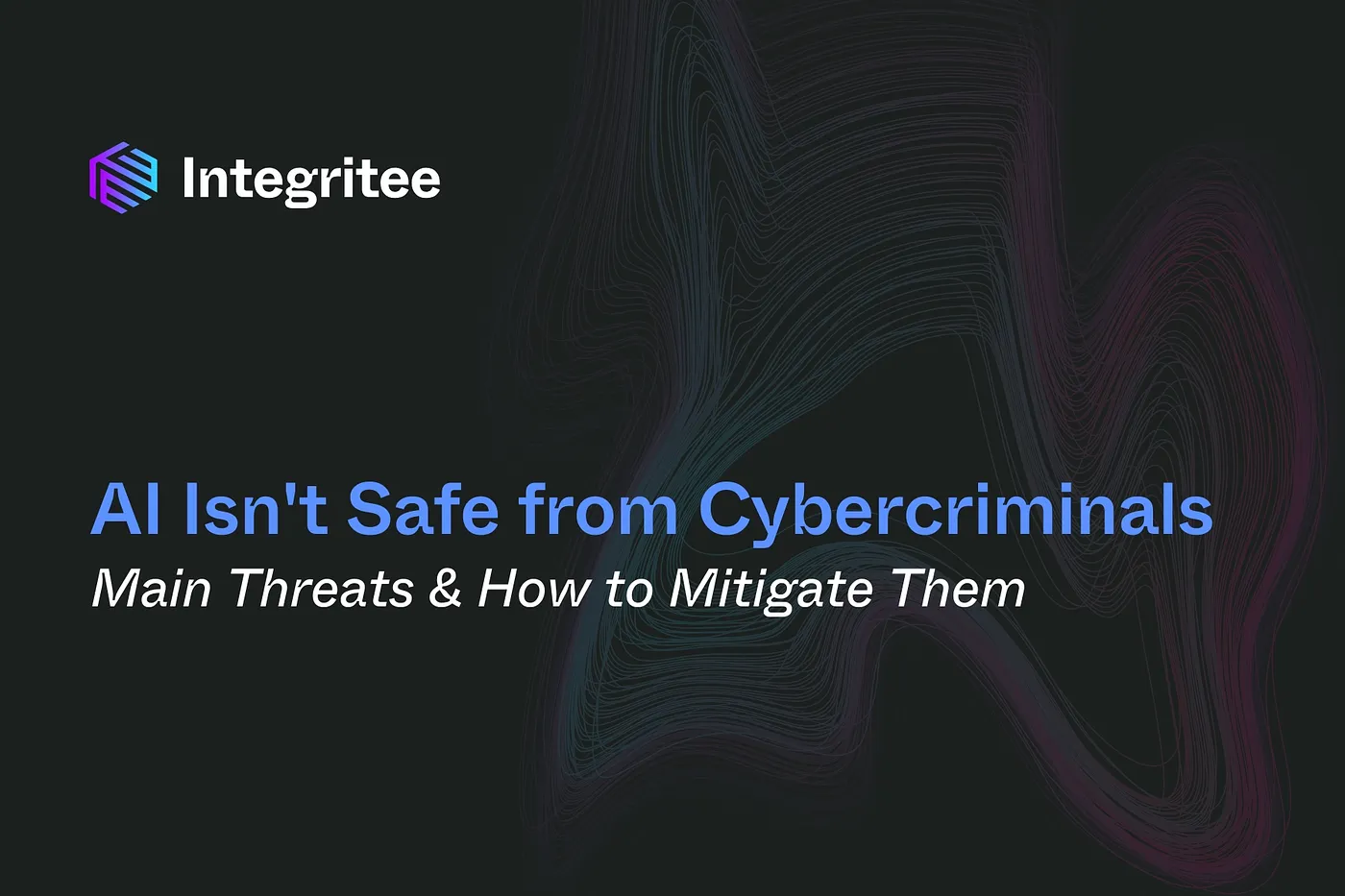 Integritee

AI Isn't Safe from Cybercriminals
Main Threats & How to Mitigate Them